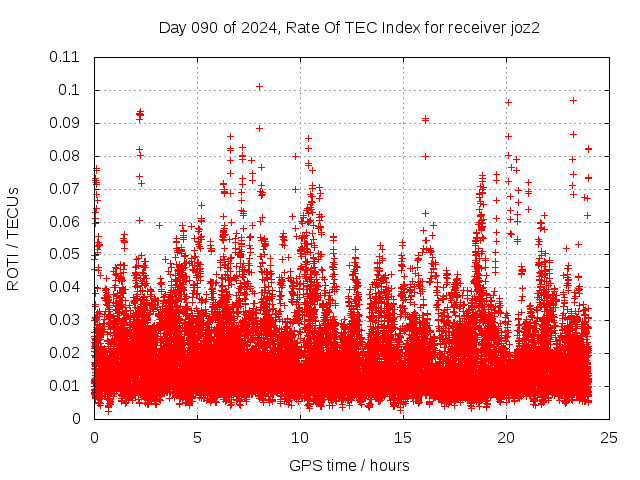 Day 090 of 2024, Rate Of TEC Index for receiver joz2

ROTI / TECUs

0.11
0.1
0.09
0.08
0.07
0.06
0.05
0.04
0.03
0.02
0.01
0

0
5
10
15
20
25

GPS time / hours